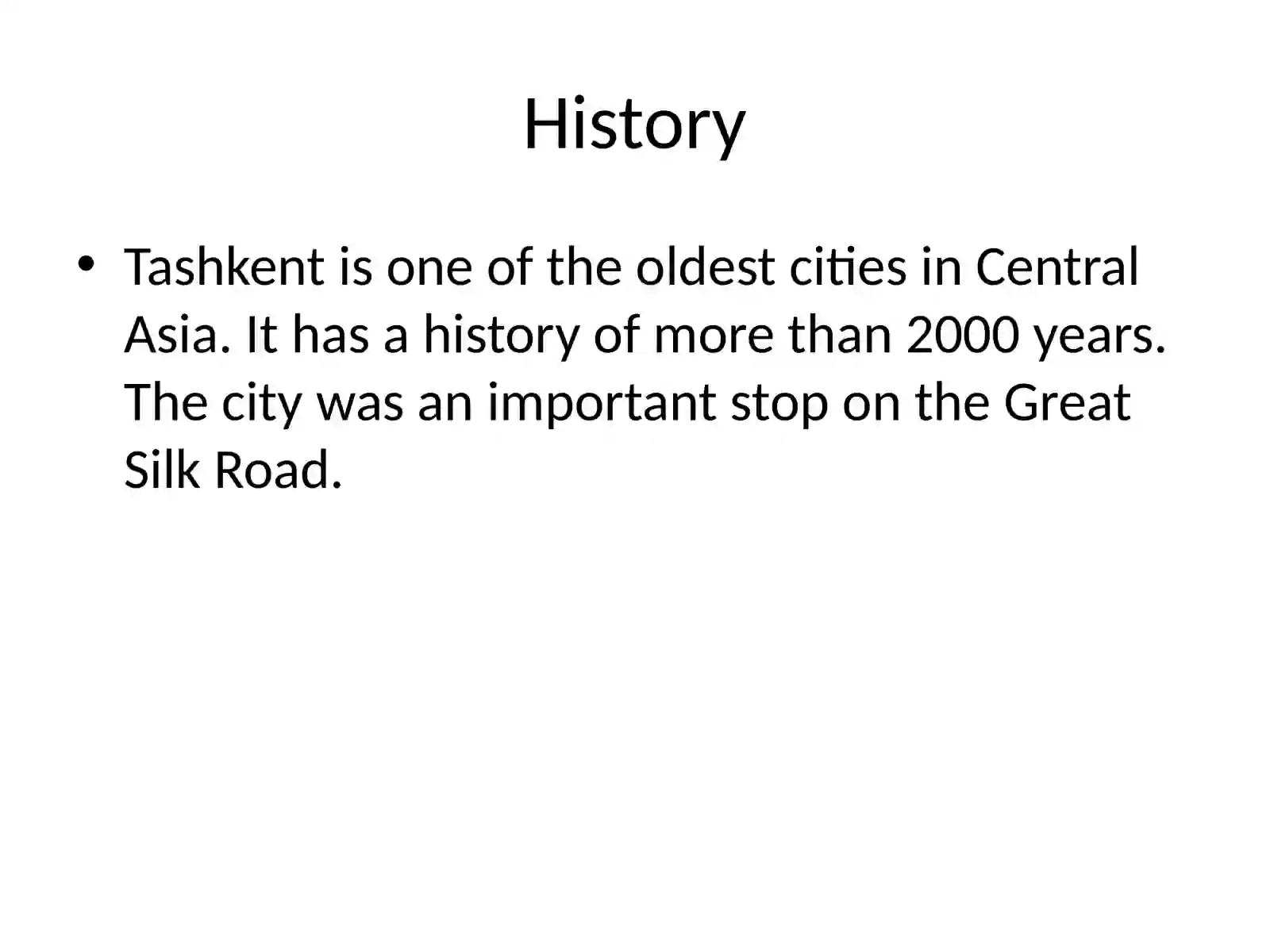 History

• Tashkent is one of the oldest cities in Central Asia. It has a history of more than 2000 years. The city was an important stop on the Great Silk Road.